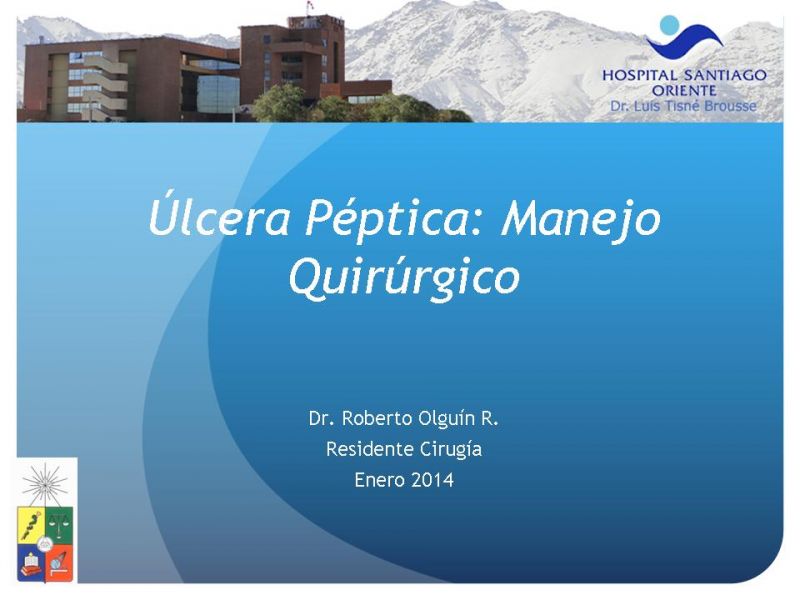 HOSPITAL SANTIAGO ORIENTE
Dr. Luis Tisné Brousse

Úlcera Péptica: Manejo Quirúrgico

Dr. Roberto Olguín R.
Residente Cirugía
Enero 2014